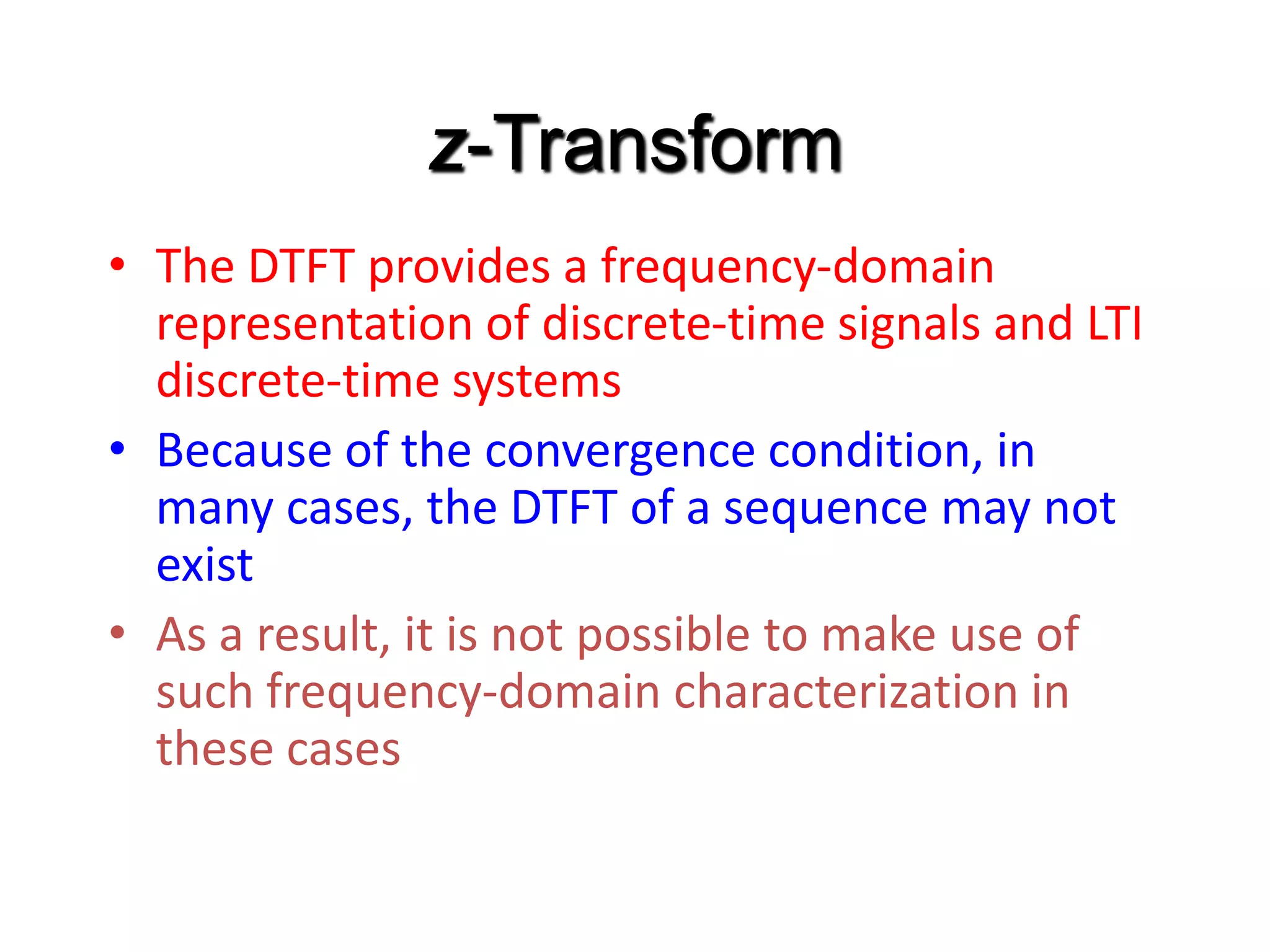 z-Transform

• The DTFT provides a frequency-domain representation of discrete-time signals and LTI discrete-time systems

• Because of the convergence condition, in many cases, the DTFT of a sequence may not exist

• As a result, it is not possible to make use of such frequency-domain characterization in these cases